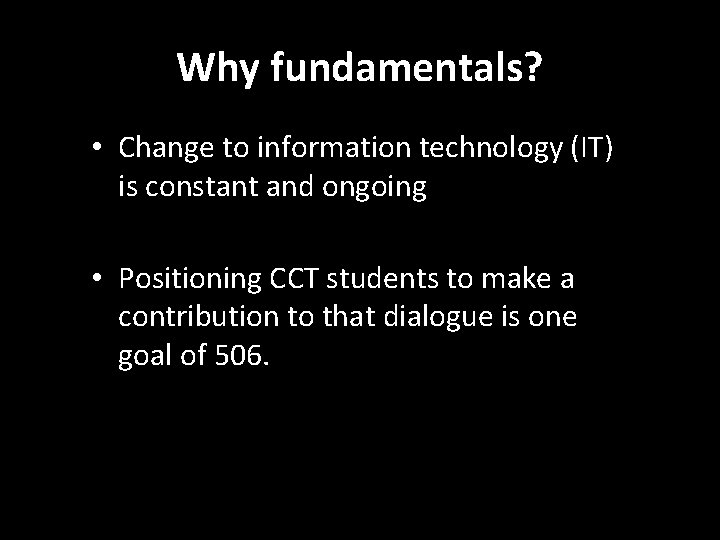 Why fundamentals?

• Change to information technology (IT) is constant and ongoing

• Positioning CCT students to make a contribution to that dialogue is one goal of 506.